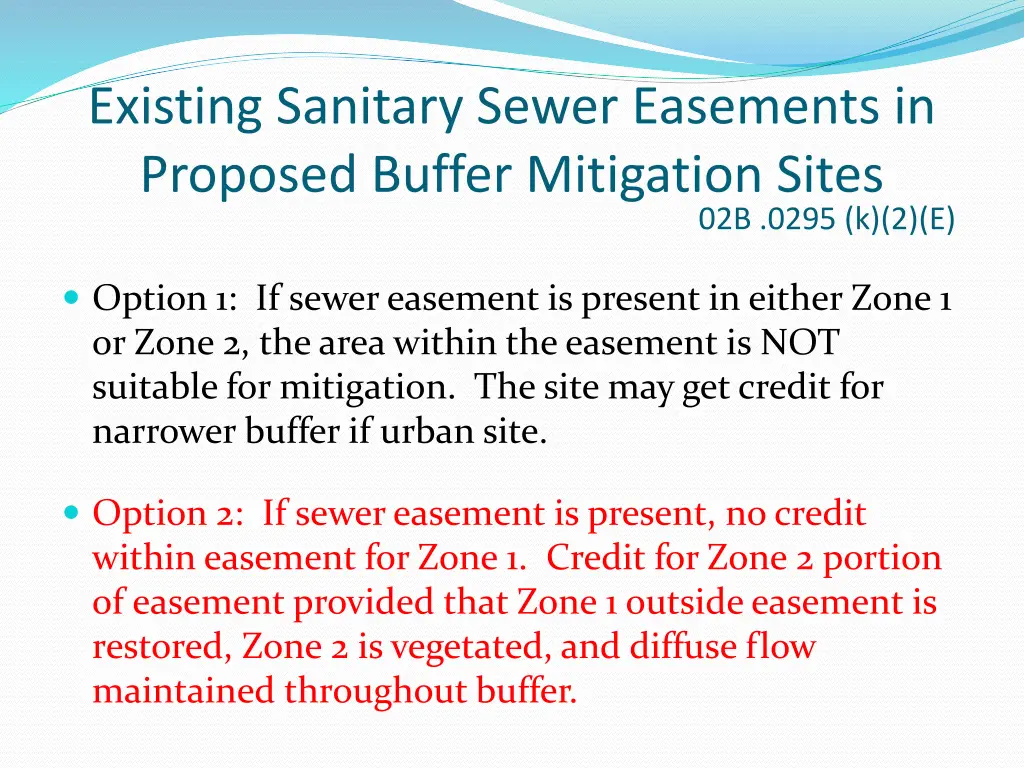 Existing Sanitary Sewer Easements in Proposed Buffer Mitigation Sites

02B .0295 (k)(2)(E)

Option 1: If sewer easement is present in either Zone 1 or Zone 2, the area within the easement is NOT suitable for mitigation. The site may get credit for narrower buffer if urban site.

Option 2: If sewer easement is present, no credit within easement for Zone 1. Credit for Zone 2 portion of easement provided that Zone 1 outside easement is restored, Zone 2 is vegetated, and diffuse flow maintained throughout buffer.